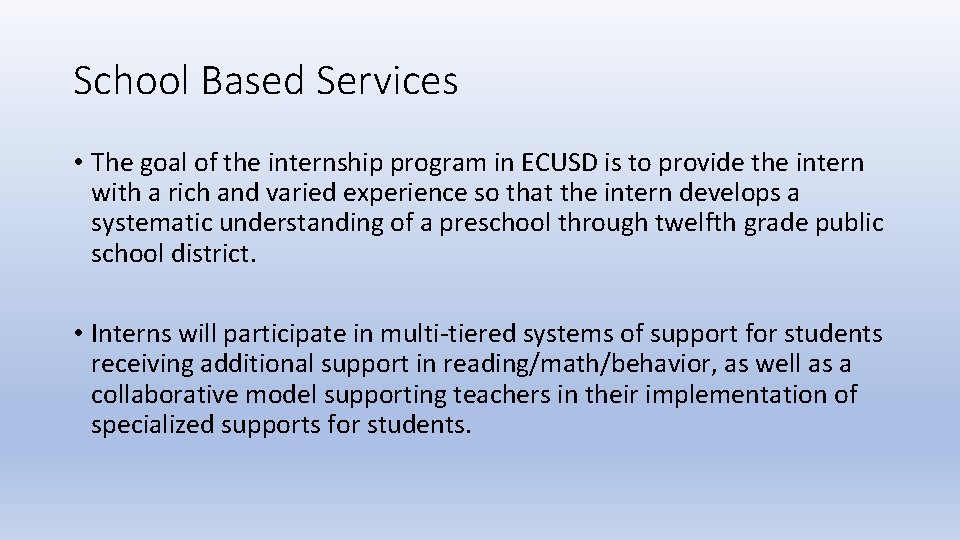 School Based Services

• The goal of the internship program in ECUSD is to provide the intern with a rich and varied experience so that the intern develops a systematic understanding of a preschool through twelfth grade public school district.

• Interns will participate in multi-tiered systems of support for students receiving additional support in reading/math/behavior, as well as a collaborative model supporting teachers in their implementation of specialized supports for students.